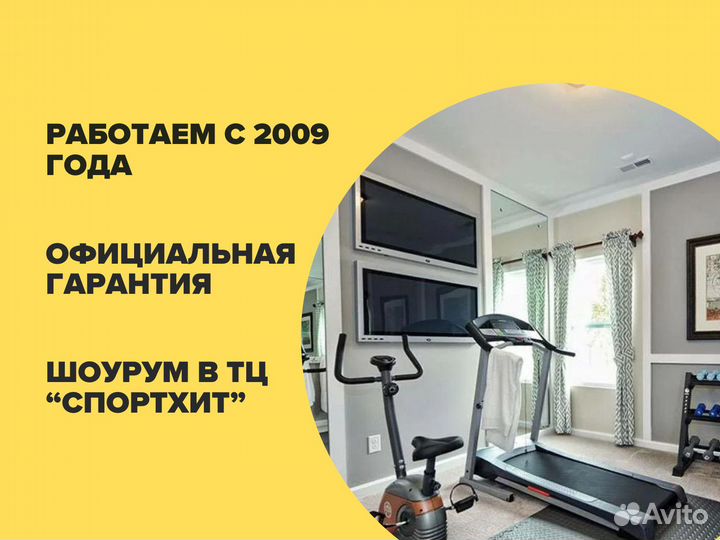 РАБОТАЕМ С 2009 ГОДА

ОФИЦИАЛЬНАЯ ГАРАНТИЯ

ШОУРУМ В ТЦ “СПОРТХИТ”

Avito